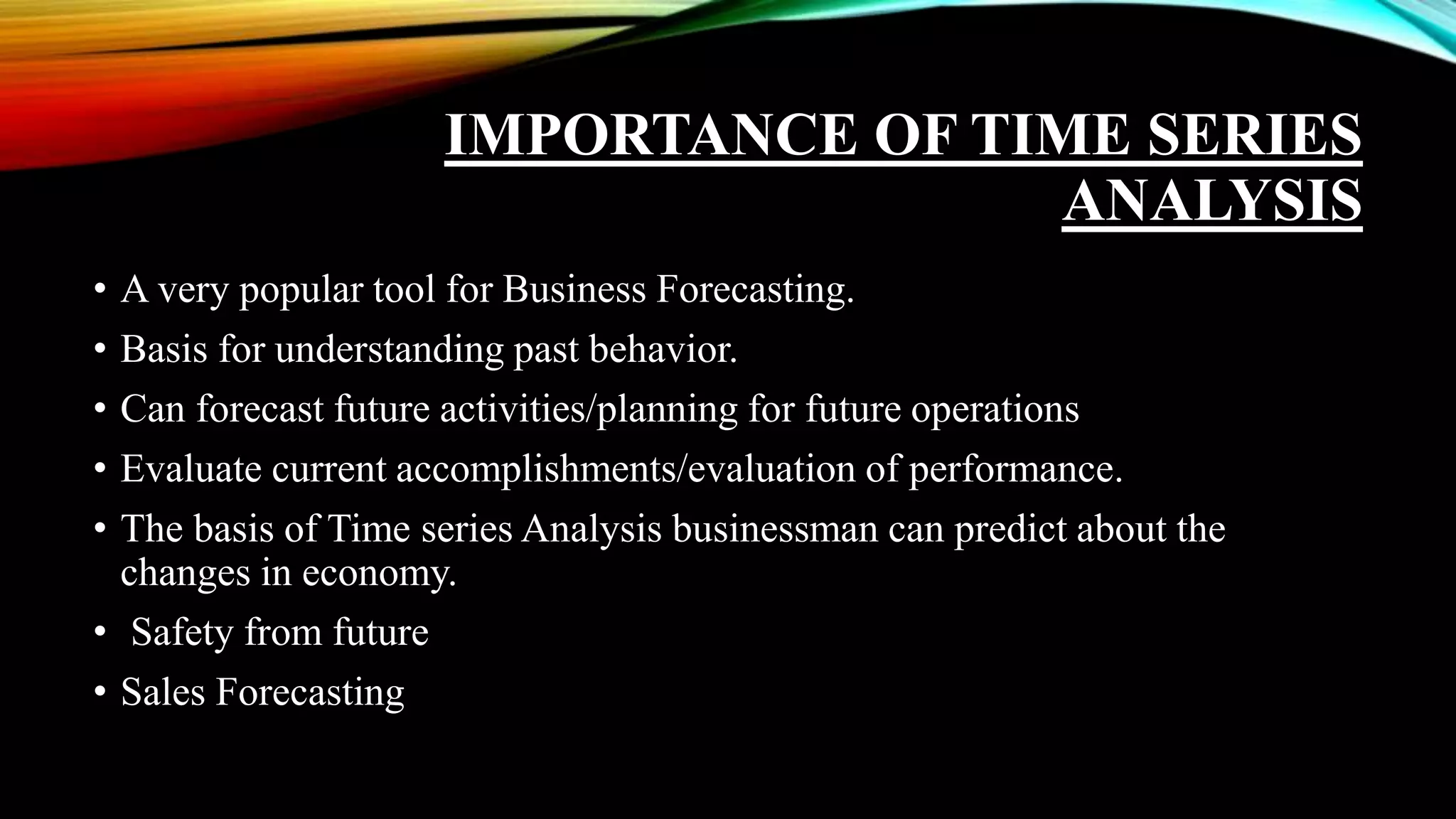 IMPORTANCE OF TIME SERIES ANALYSIS

• A very popular tool for Business Forecasting.
• Basis for understanding past behavior.
• Can forecast future activities/planning for future operations
• Evaluate current accomplishments/evaluation of performance.
• The basis of Time series Analysis businessman can predict about the changes in economy.
• Safety from future
• Sales Forecasting